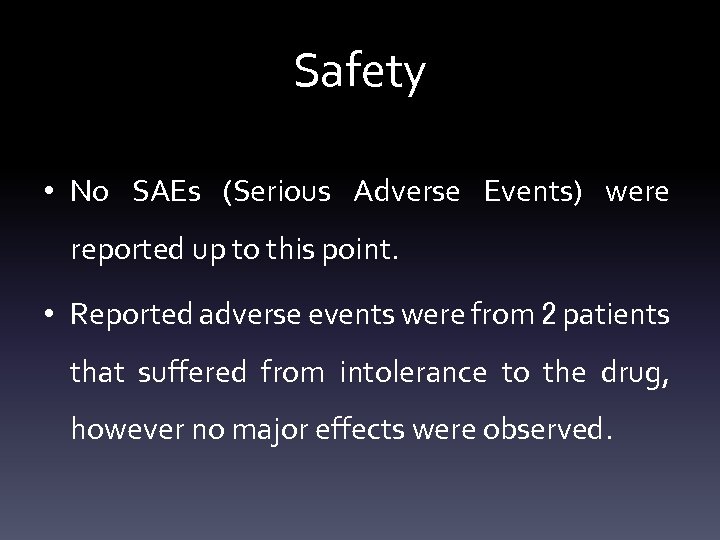 Safety

• No SAEs (Serious Adverse Events) were reported up to this point.

• Reported adverse events were from 2 patients that suffered from intolerance to the drug, however no major effects were observed.